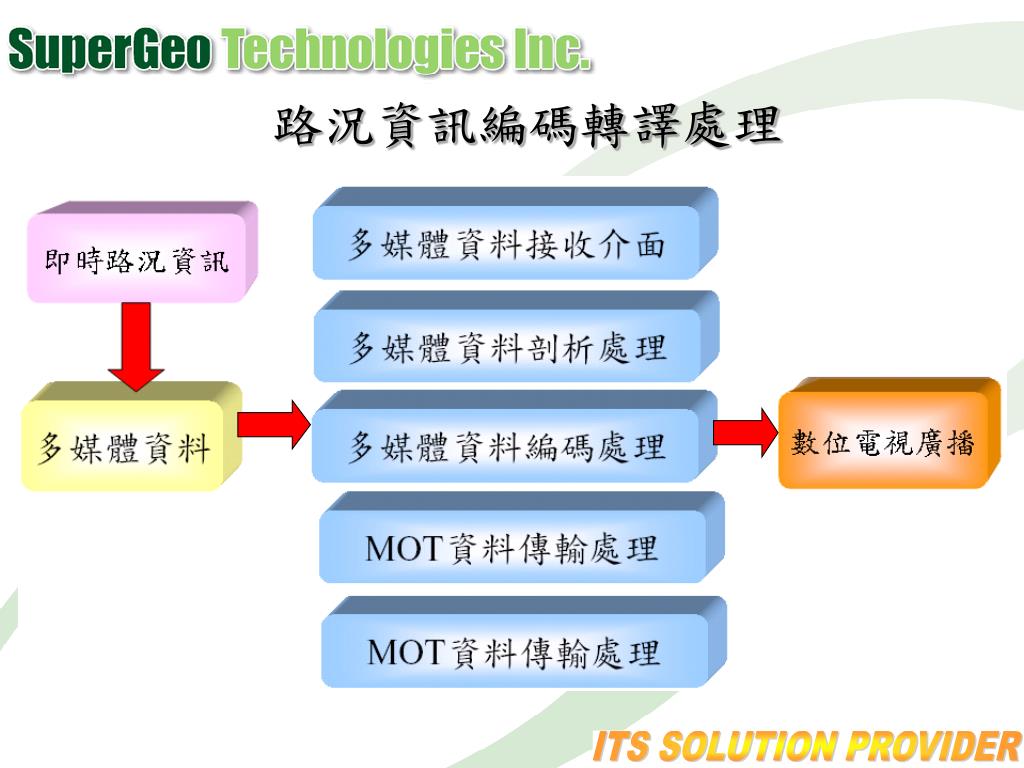 SuperGeo Technologies Inc.

路況資訊編碼轉譯處理

即時路況資訊

多媒體資料

多媒體資料接收介面

多媒體資料剖析處理

多媒體資料編碼處理

MOT資料傳輸處理

MOT資料傳輸處理

數位電視廣播

ITS SOLUTION PROVIDER